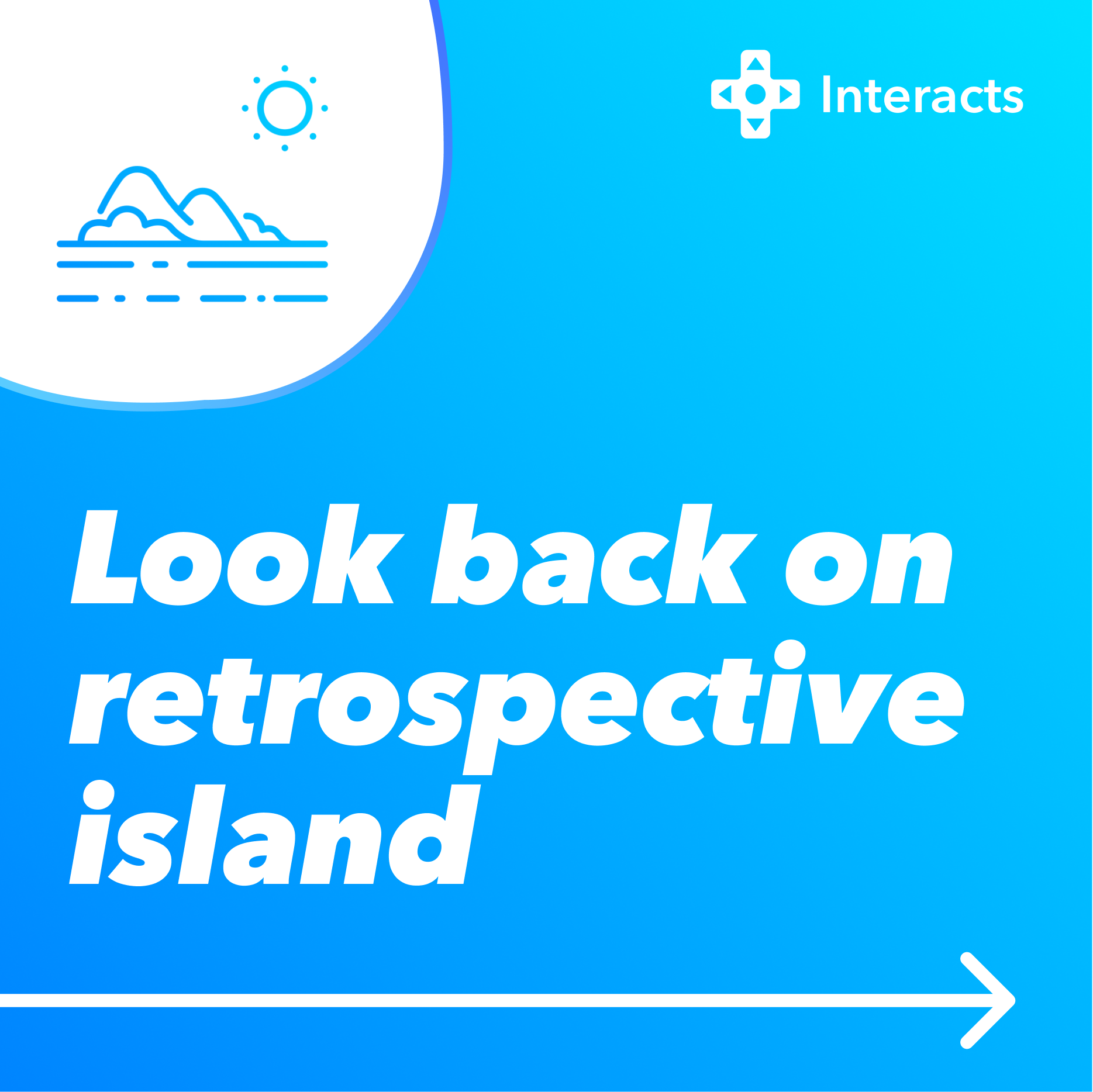 Interacts

Look back on retrospective island